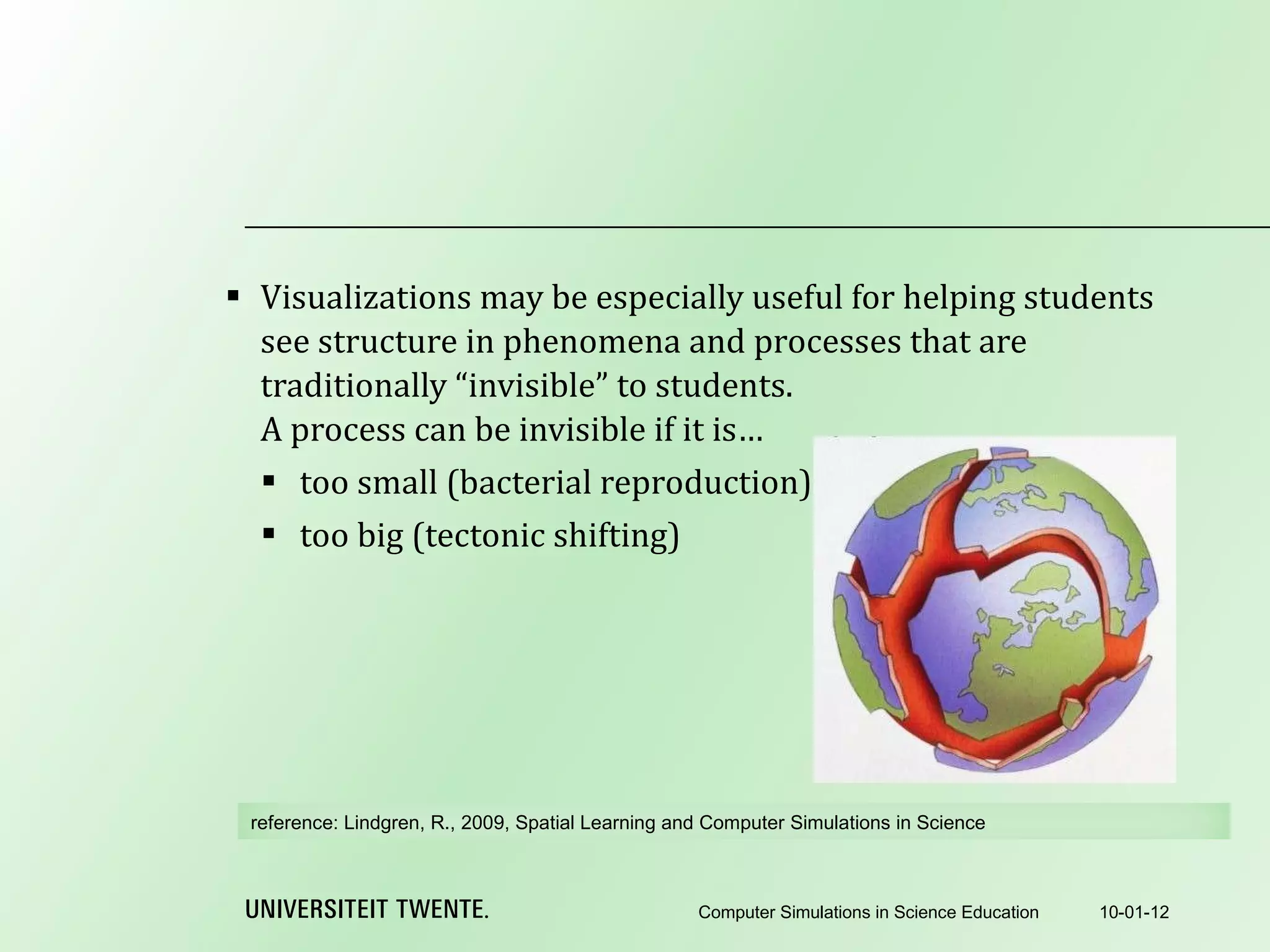 ▪ Visualizations may be especially useful for helping students see structure in phenomena and processes that are traditionally “invisible” to students.
A process can be invisible if it is…

▪ too small (bacterial reproduction)
▪ too big (tectonic shifting)

reference: Lindgren, R., 2009, Spatial Learning and Computer Simulations in Science

UNIVERSITEIT TWENTE.

Computer Simulations in Science Education

10-01-12